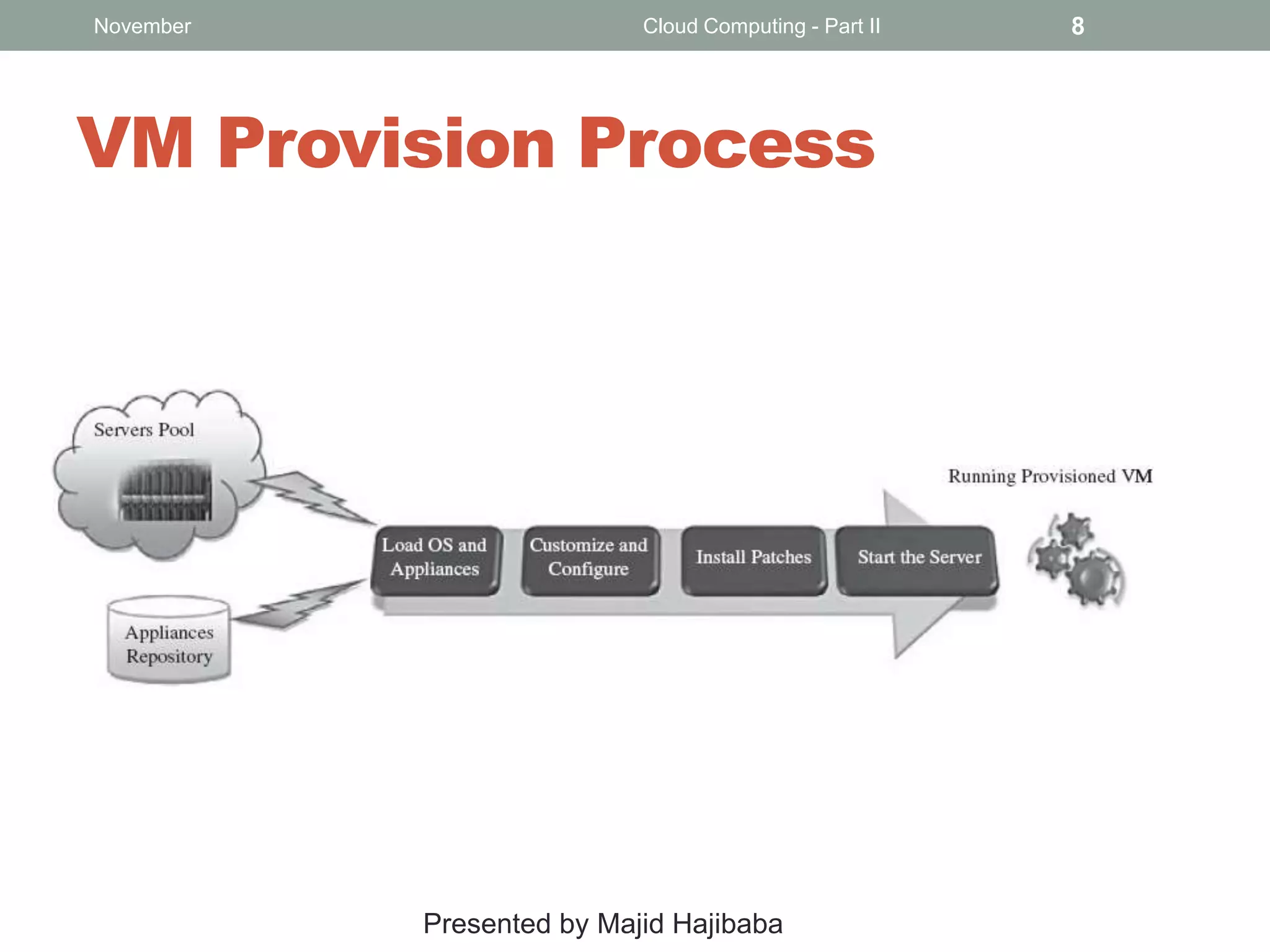 November

Cloud Computing - Part II

8

VM Provision Process

Servers Pool

Appliances Repository

Load OS and Appliances

Customize and Configure

Install Patches

Start the Server

Running Provisioned VM

Presented by Majid Hajibaba